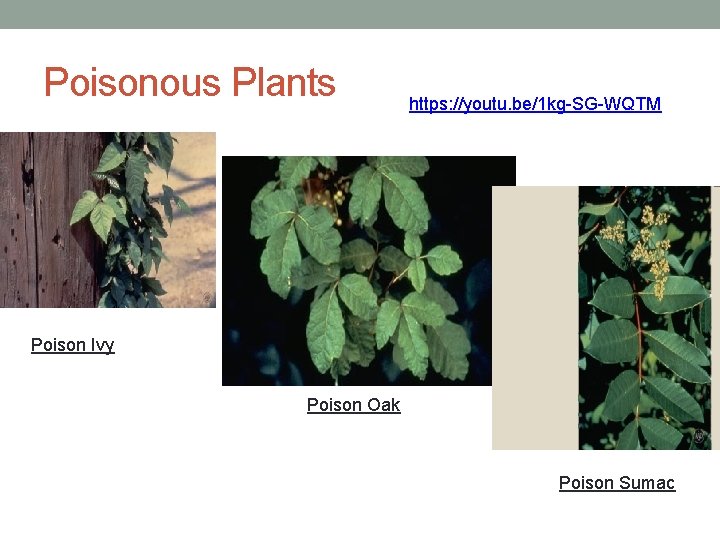 Poisonous Plants

https://youtu.be/1kg-SG-WQTM

Poison Ivy

Poison Oak

Poison Sumac